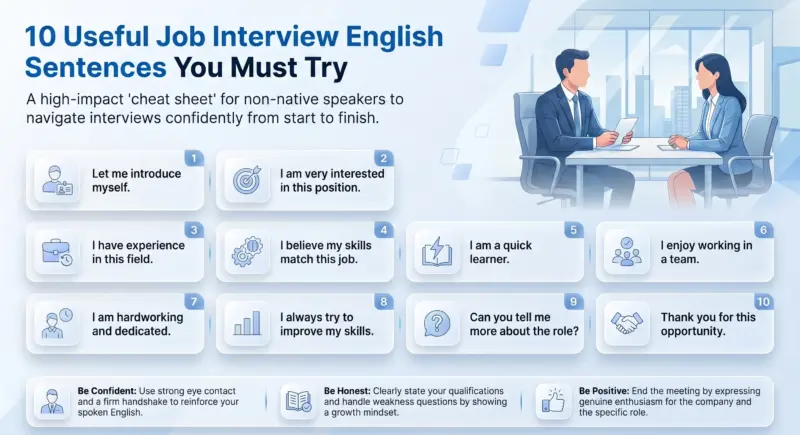 10 Useful Job Interview English Sentences You Must Try

A high-impact 'cheat sheet' for non-native speakers to navigate interviews confidently from start to finish.

1
Let me introduce myself.

2
I am very interested in this position.

3
I have experience in this field.

4
I believe my skills match this job.

5
I am a quick learner.

6
I enjoy working in a team.

7
I am hardworking and dedicated.

8
I always try to improve my skills.

9
Can you tell me more about the role?

10
Thank you for this opportunity.

Be Confident: Use strong eye contact and a firm handshake to reinforce your spoken English.

Be Honest: Clearly state your qualifications and handle weakness questions by showing a growth mindset.

Be Positive: End the meeting by expressing genuine enthusiasm for the company and the specific role.